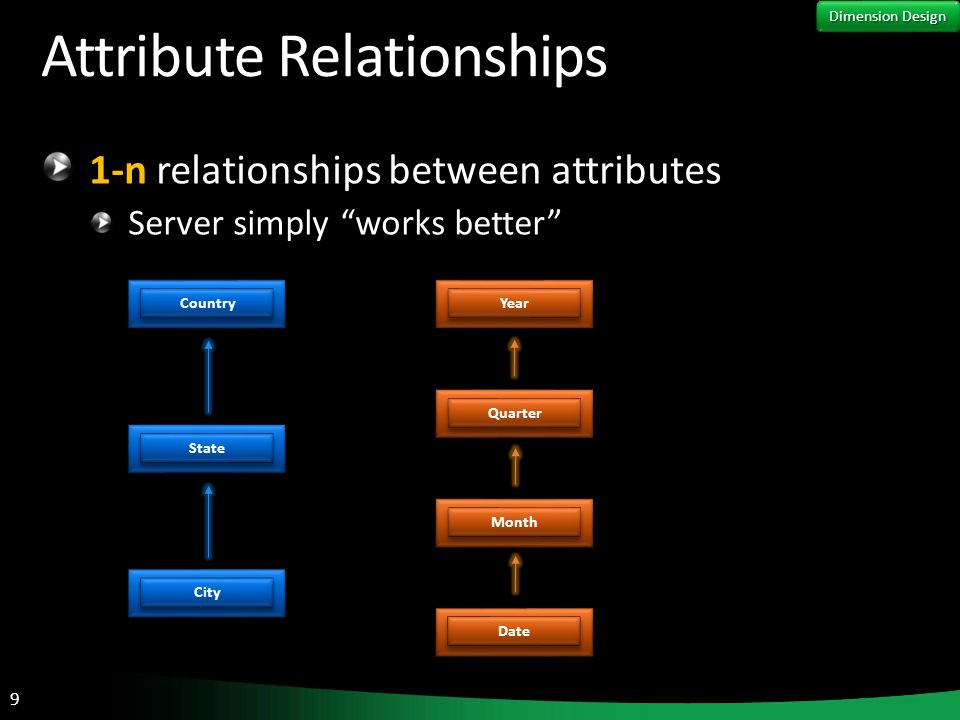 Dimension Design

Attribute Relationships

1-n relationships between attributes

Server simply “works better”

Country

State

City

Year

Quarter

Month

Date

9